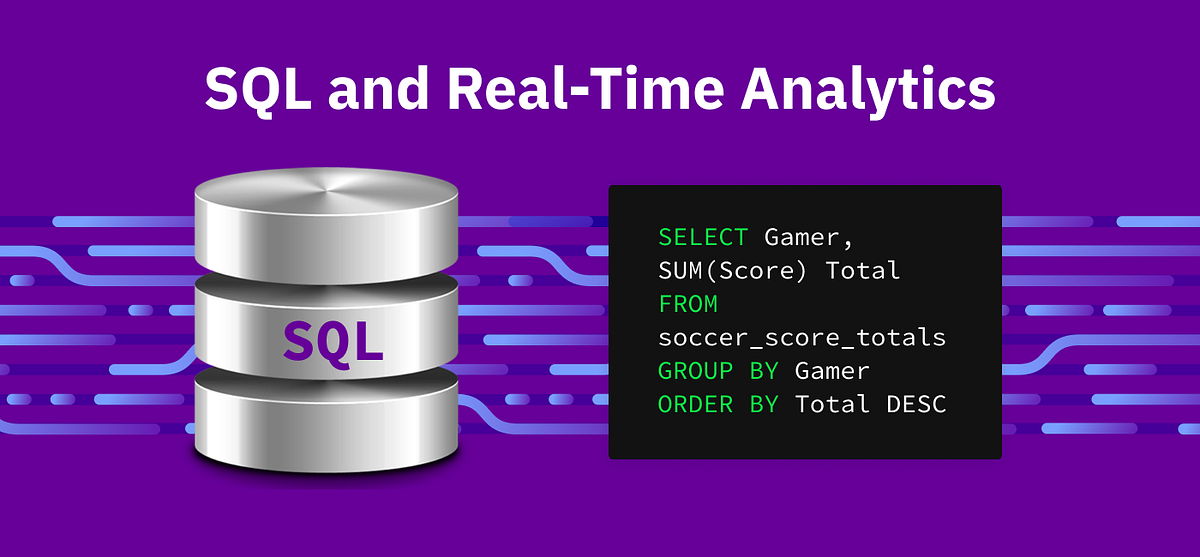 SQL and Real-Time Analytics

SQL

SELECT Gamer,
SUM(Score) Total
FROM
soccer_score_totals
GROUP BY Gamer
ORDER BY Total DESC